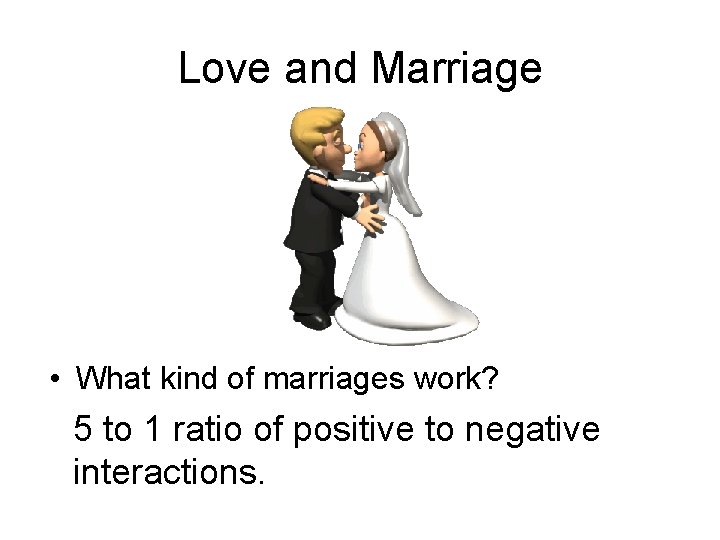 Love and Marriage

• What kind of marriages work?

5 to 1 ratio of positive to negative interactions.